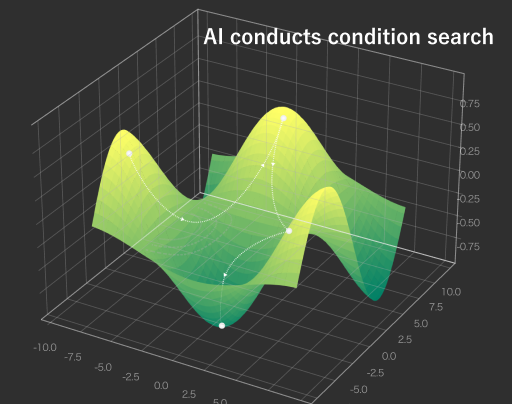 AI conducts condition search

0.75
0.50
0.25
0.00
-0.25
-0.50
-0.75

10.0
7.5
5.0
2.5
0.0
-2.5
-5.0

-10.0
-7.5
-5.0
-2.5
0.0
2.5
5.0